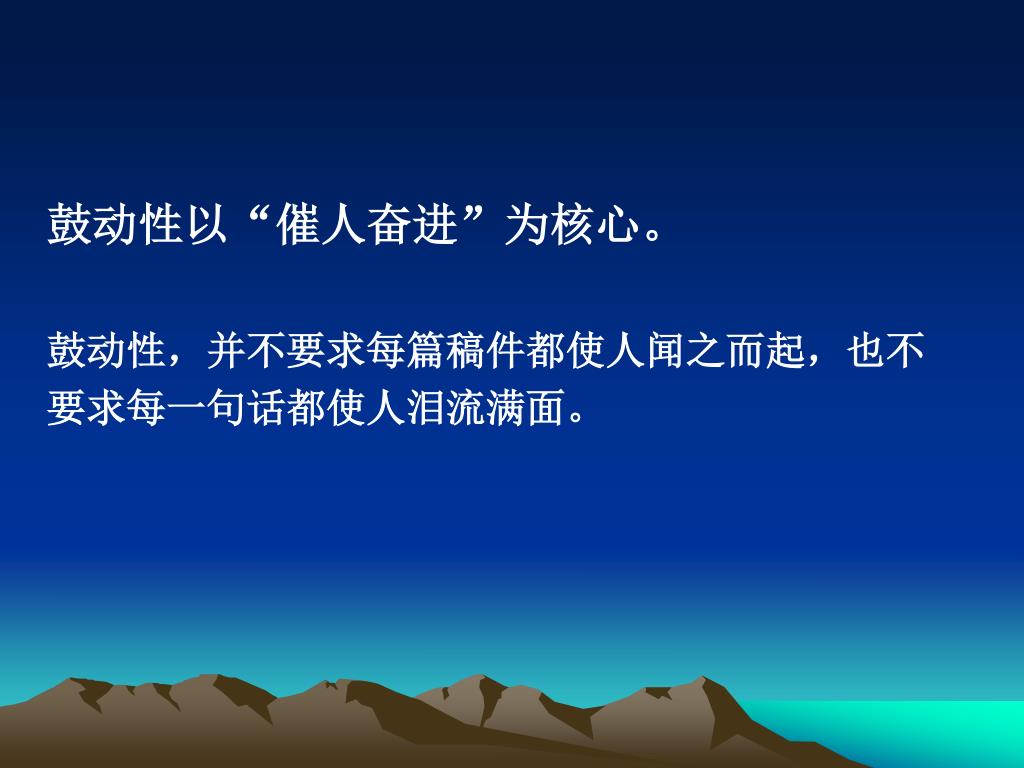 鼓动性以“催人奋进”为核心。

鼓动性，并不要求每篇稿件都使人闻之而起，也不要求每一句话都使人泪流满面。